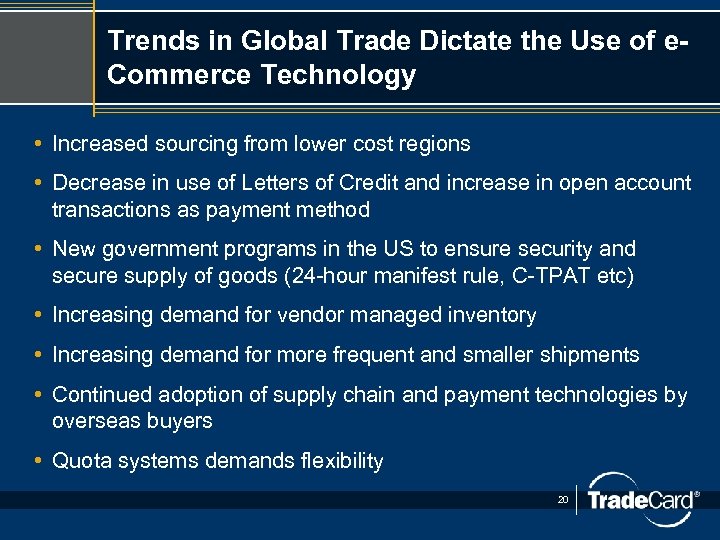 Trends in Global Trade Dictate the Use of e-Commerce Technology

• Increased sourcing from lower cost regions

• Decrease in use of Letters of Credit and increase in open account transactions as payment method

• New government programs in the US to ensure security and secure supply of goods (24-hour manifest rule, C-TPAT etc)

• Increasing demand for vendor managed inventory

• Increasing demand for more frequent and smaller shipments

• Continued adoption of supply chain and payment technologies by overseas buyers

• Quota systems demands flexibility

20

TradeCard®